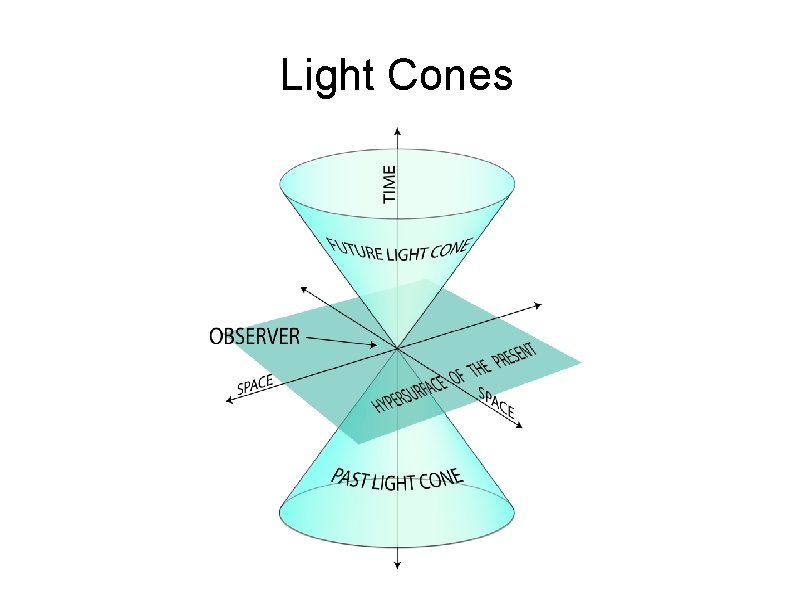 Light Cones

TIME

FUTURE LIGHT CONE

OBSERVER

SPACE

HYPERSURFACE OF THE PRESENT

SPACE

PAST LIGHT CONE